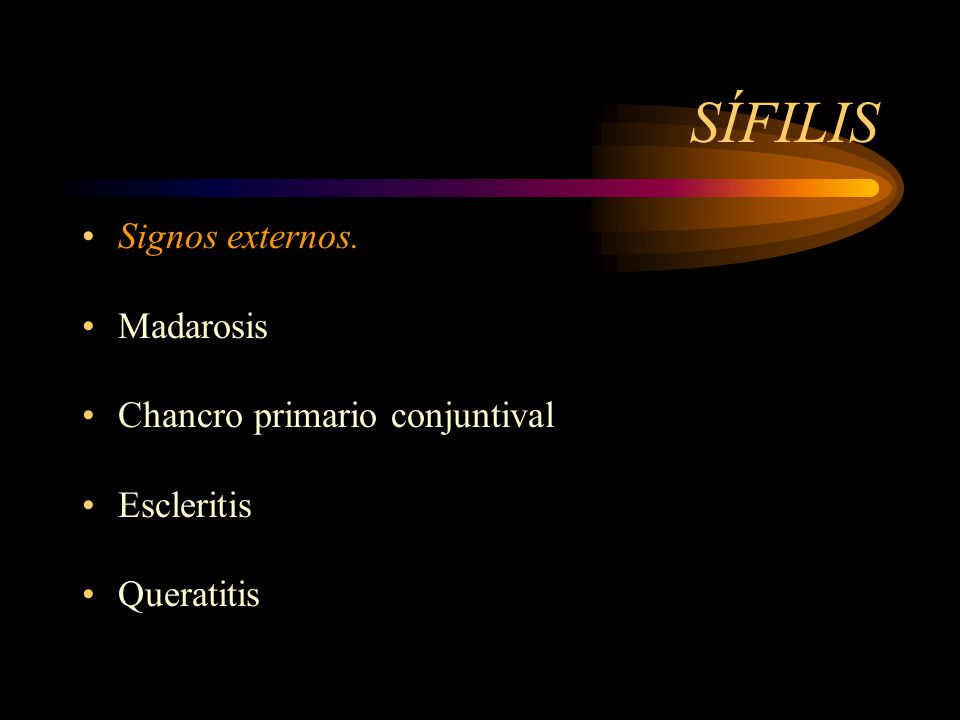 SÍFILIS

• Signos externos.

• Madarosis

• Chancro primario conjuntival

• Escleritis

• Queratitis